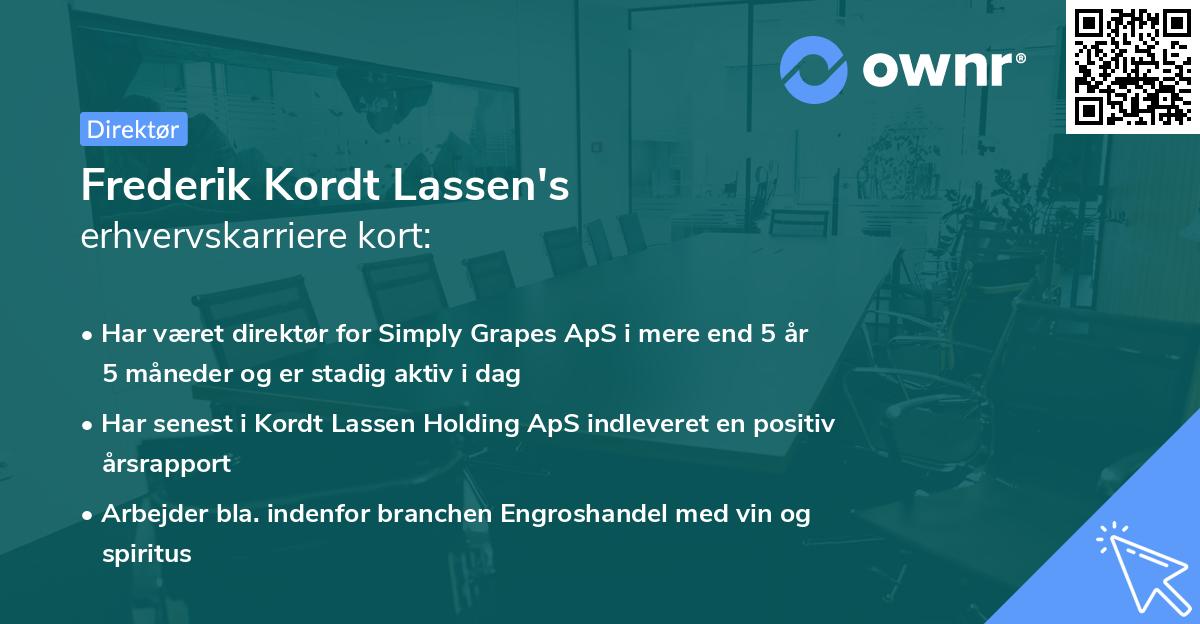 ownr®

Direktør

Frederik Kordt Lassen's
erhvervskarriere kort:

• Har været direktør for Simply Grapes ApS i mere end 5 år 5 måneder og er stadig aktiv i dag

• Har senest i Kordt Lassen Holding ApS indleveret en positiv årsrapport

• Arbejder bla. indenfor branchen Engroshandel med vin og spiritus